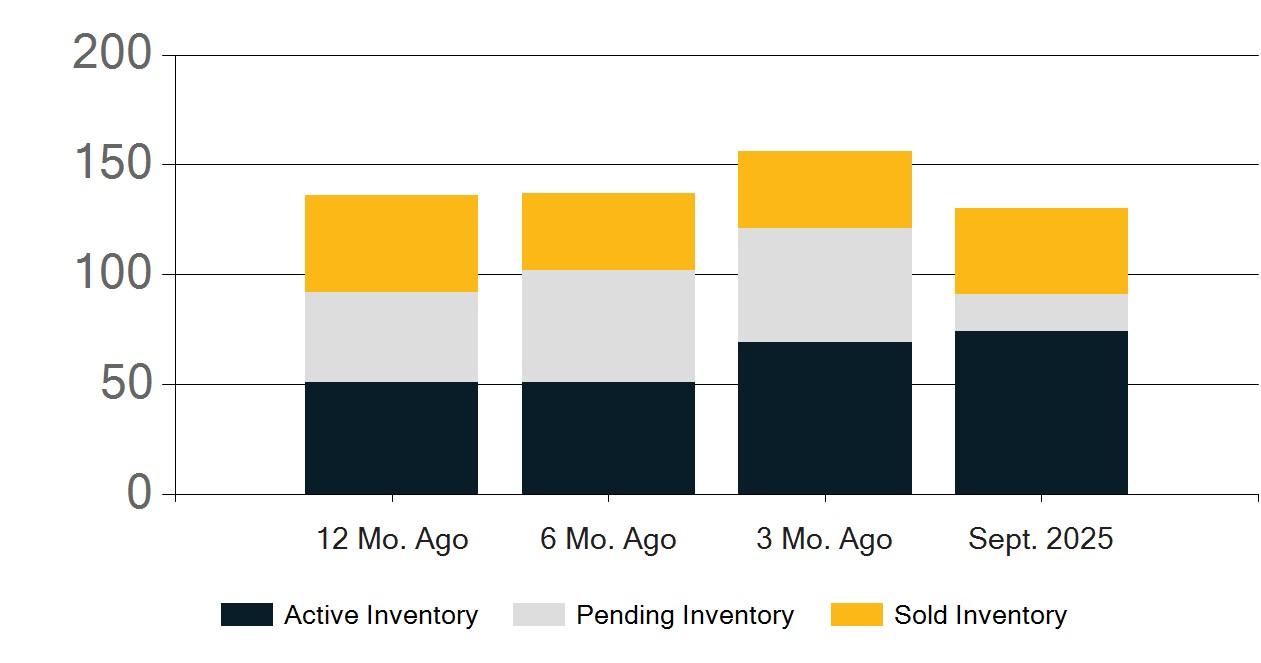 200
150
100
50
0
12 Mo. Ago
6 Mo. Ago
3 Mo. Ago
Sept. 2025
Active Inventory
Pending Inventory
Sold Inventory